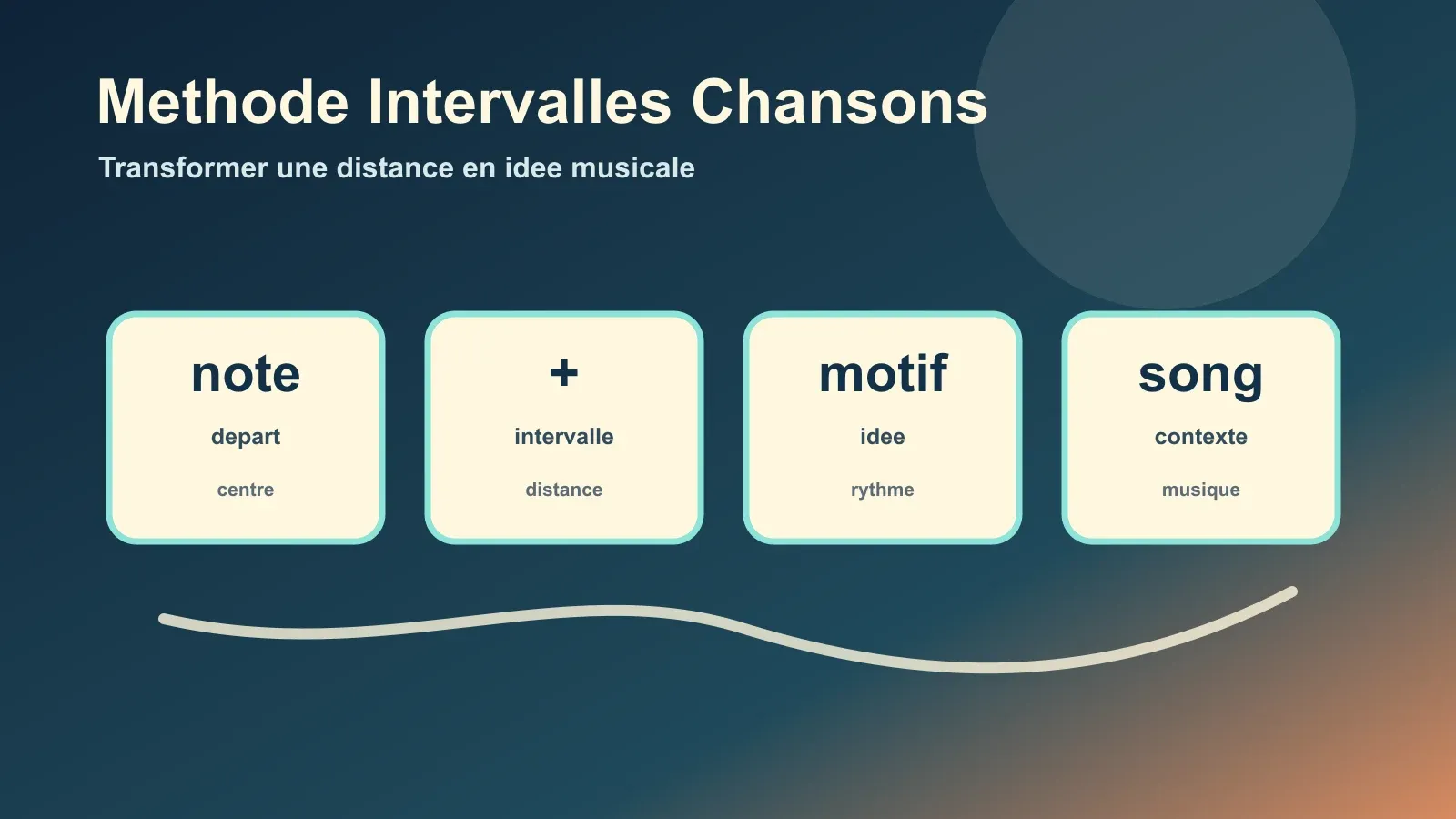 Methode Intervalles Chansons

Transformer une distance en idee musicale

note
depart
centre

+
intervalle
distance

motif
idee
rythme

song
contexte
musique